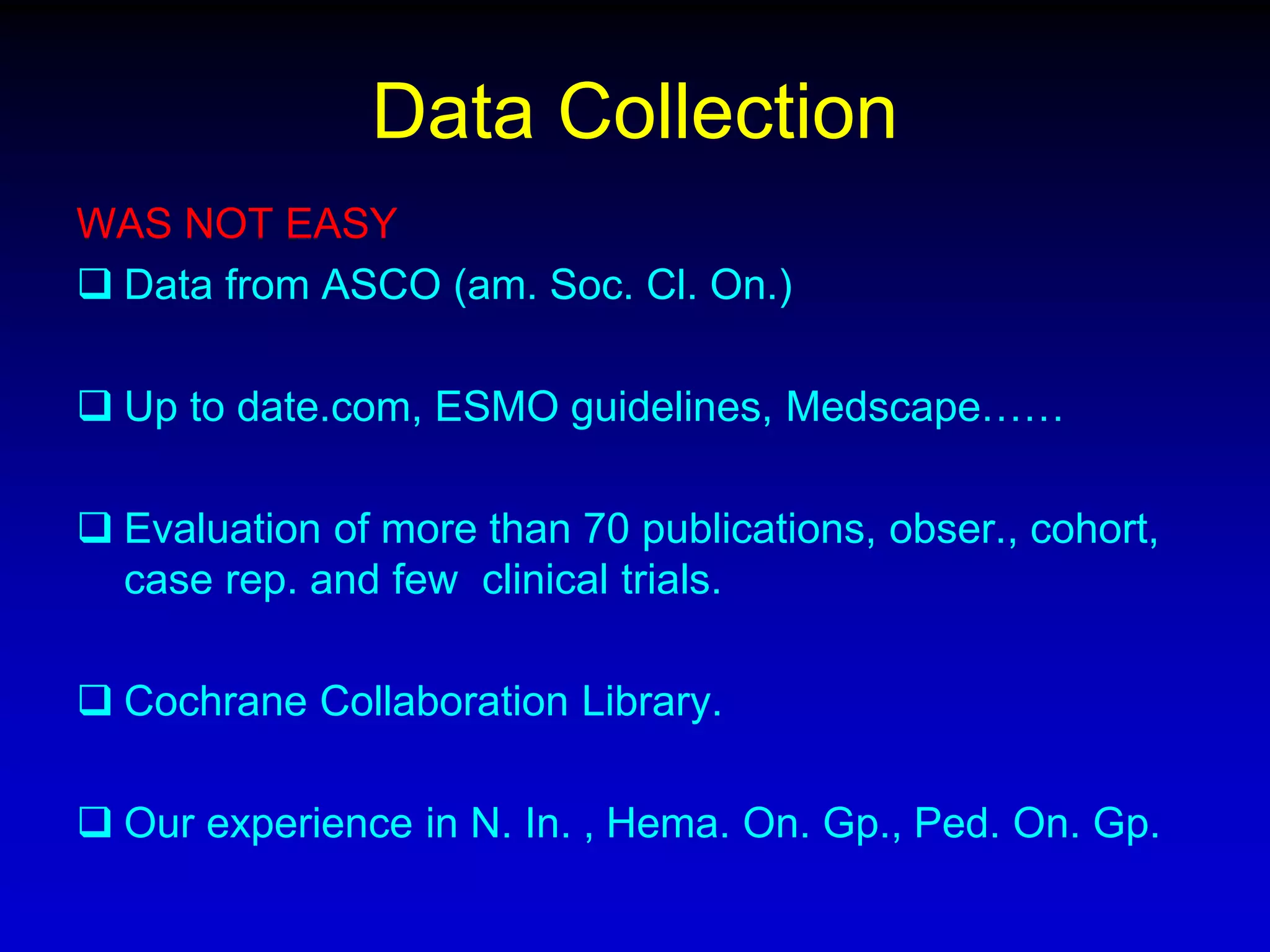 Data Collection

WAS NOT EASY

❑ Data from ASCO (am. Soc. Cl. On.)

❑ Up to date.com, ESMO guidelines, Medscape……

❑ Evaluation of more than 70 publications, obser., cohort, case rep. and few clinical trials.

❑ Cochrane Collaboration Library.

❑ Our experience in N. In. , Hema. On. Gp., Ped. On. Gp.